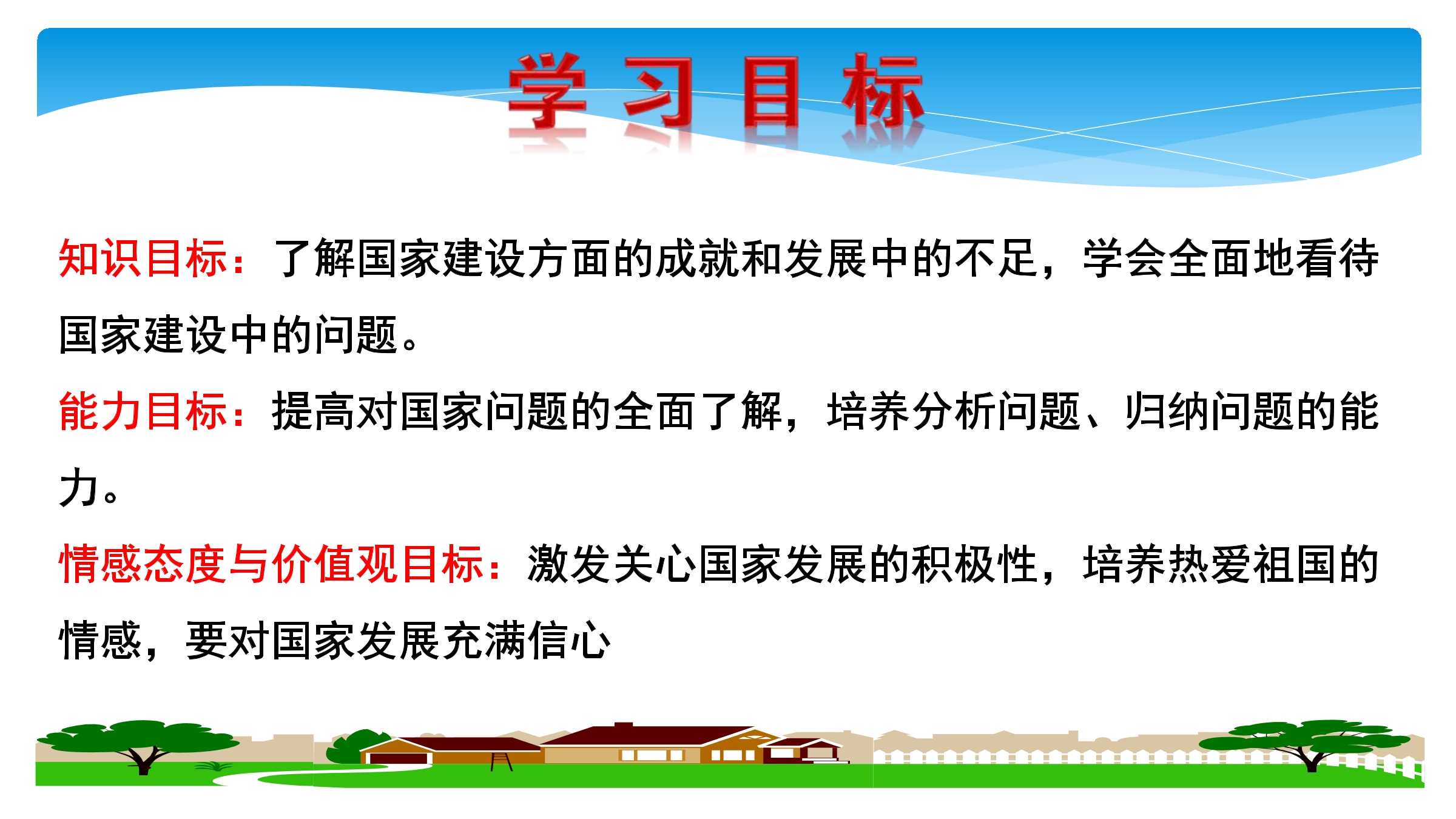 学习目标

知识目标：了解国家建设方面的成就和发展中的不足，学会全面地看待国家建设中的问题。

能力目标：提高对国家问题的全面了解，培养分析问题、归纳问题的能力。

情感态度与价值观目标：激发关心国家发展的积极性，培养热爱祖国的情感，要对国家发展充满信心